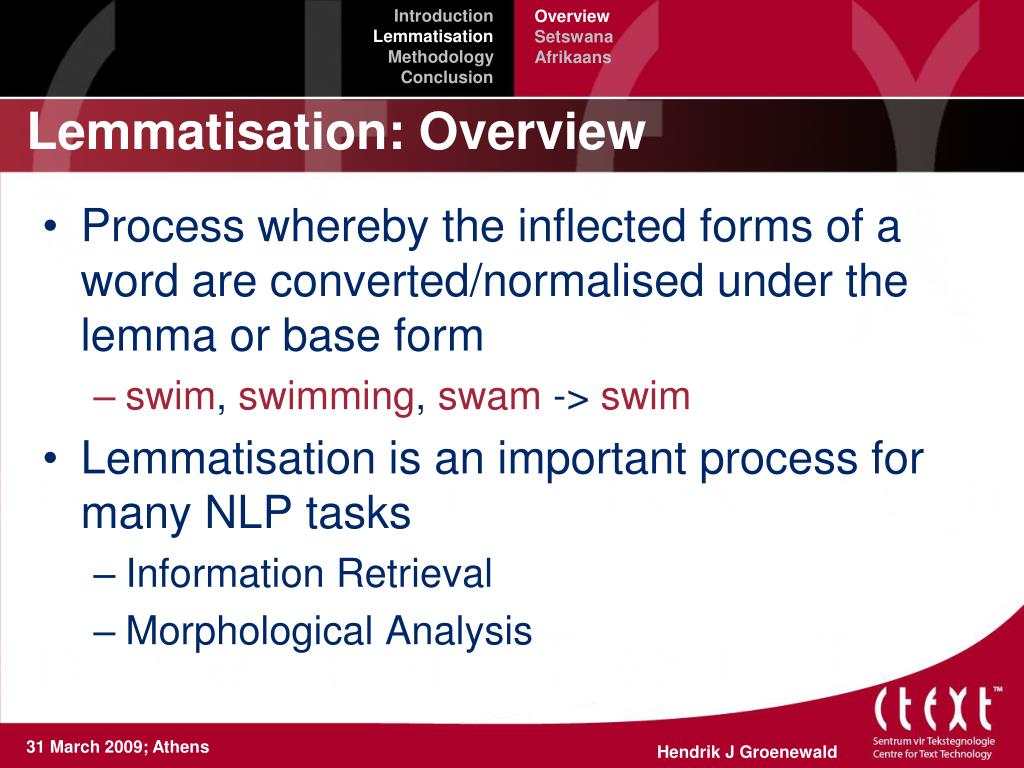 Introduction
Lemmatisation
Methodology
Conclusion

Overview
Setswana
Afrikaans

Lemmatisation: Overview

• Process whereby the inflected forms of a word are converted/normalised under the lemma or base form
– swim, swimming, swam -> swim
• Lemmatisation is an important process for many NLP tasks
– Information Retrieval
– Morphological Analysis

31 March 2009; Athens

Hendrik J Groenewald

ctext™
Sentrum vir Tekstegnologie
Centre for Text Technology